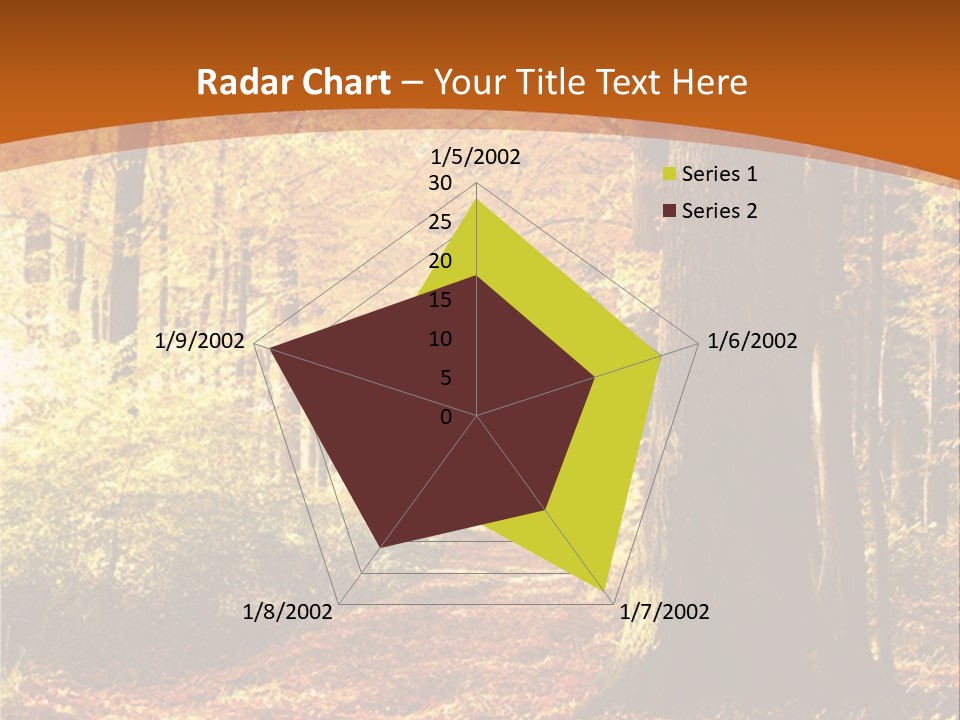 Radar Chart – Your Title Text Here

1/5/2002
30
25
20
15
10
5
0
1/6/2002
1/7/2002
1/8/2002
1/9/2002

Series 1
Series 2